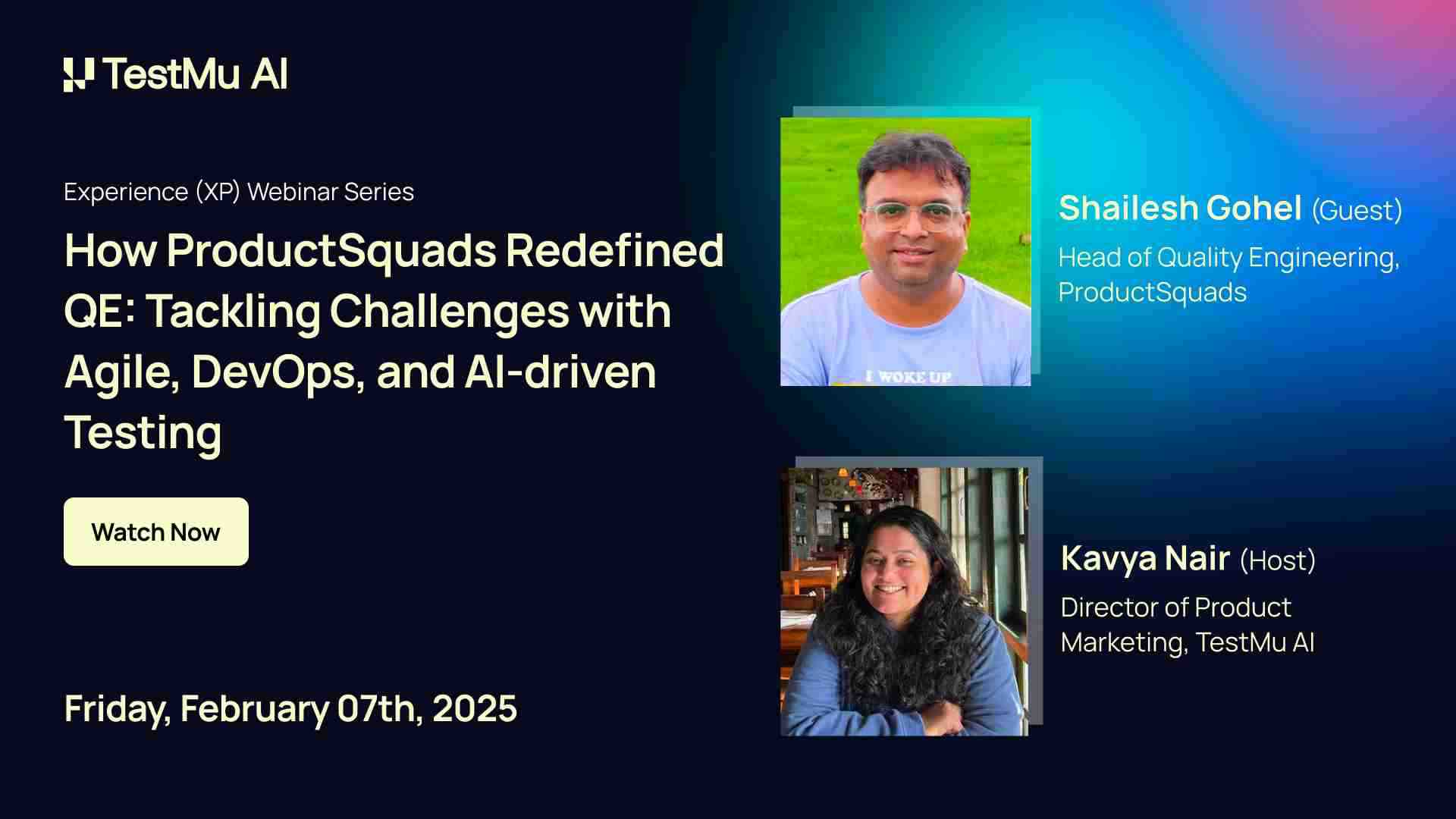 TestMu AI

Experience (XP) Webinar Series

How ProductSquads Redefined QE: Tackling Challenges with Agile, DevOps, and AI-driven Testing

Watch Now

Friday, February 07th, 2025

I WOKE UP

Shailesh Gohel (Guest)

Head of Quality Engineering, ProductSquads

Kavya Nair (Host)

Director of Product Marketing, TestMu AI